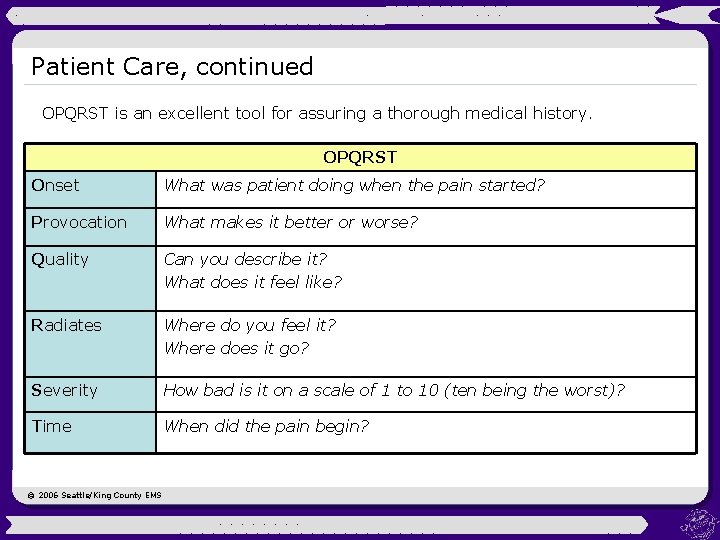 Patient Care, continued

OPQRST is an excellent tool for assuring a thorough medical history.

| OPQRST | |
|---|---|
| Onset | What was patient doing when the pain started? |
| Provocation | What makes it better or worse? |
| Quality | Can you describe it? What does it feel like? |
| Radiates | Where do you feel it? Where does it go? |
| Severity | How bad is it on a scale of 1 to 10 (ten being the worst)? |
| Time | When did the pain begin? |

© 2006 Seattle/King County EMS